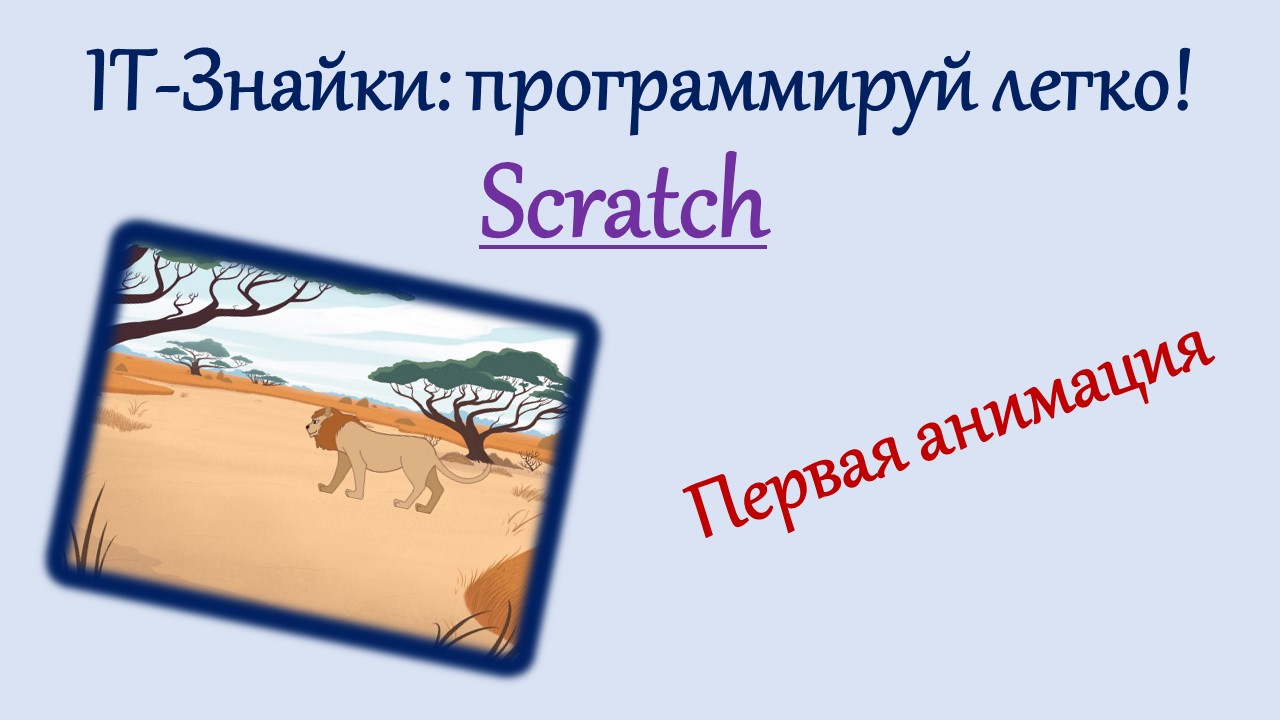 IT-Знайки: программируй легко!

Scratch

Первая анимация